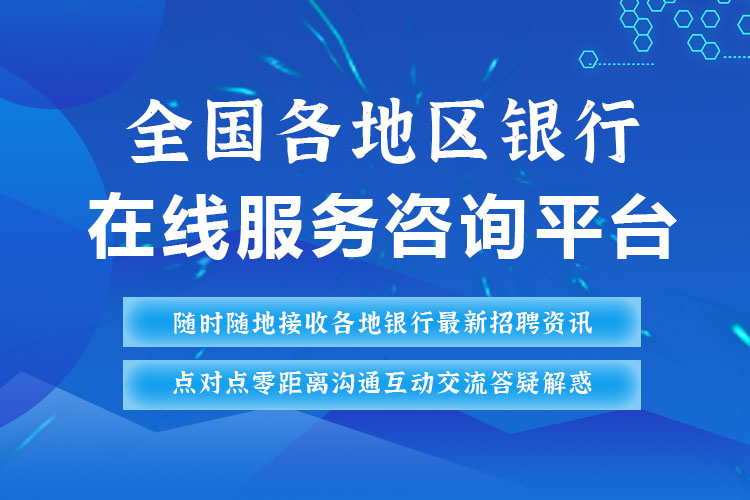 全国各地区银行
在线服务咨询平台

随时随地接收各地银行最新招聘资讯

点对点零距离沟通互动交流答疑解惑